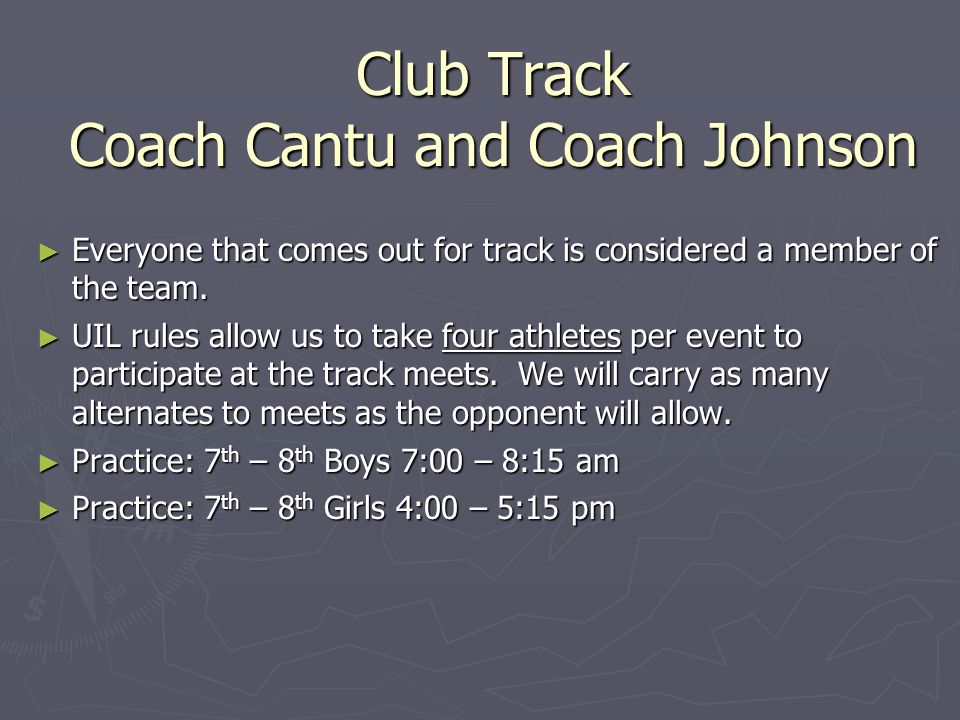 Club Track
Coach Cantu and Coach Johnson

► Everyone that comes out for track is considered a member of the team.

► UIL rules allow us to take four athletes per event to participate at the track meets. We will carry as many alternates to meets as the opponent will allow.

► Practice: 7th – 8th Boys 7:00 – 8:15 am

► Practice: 7th – 8th Girls 4:00 – 5:15 pm